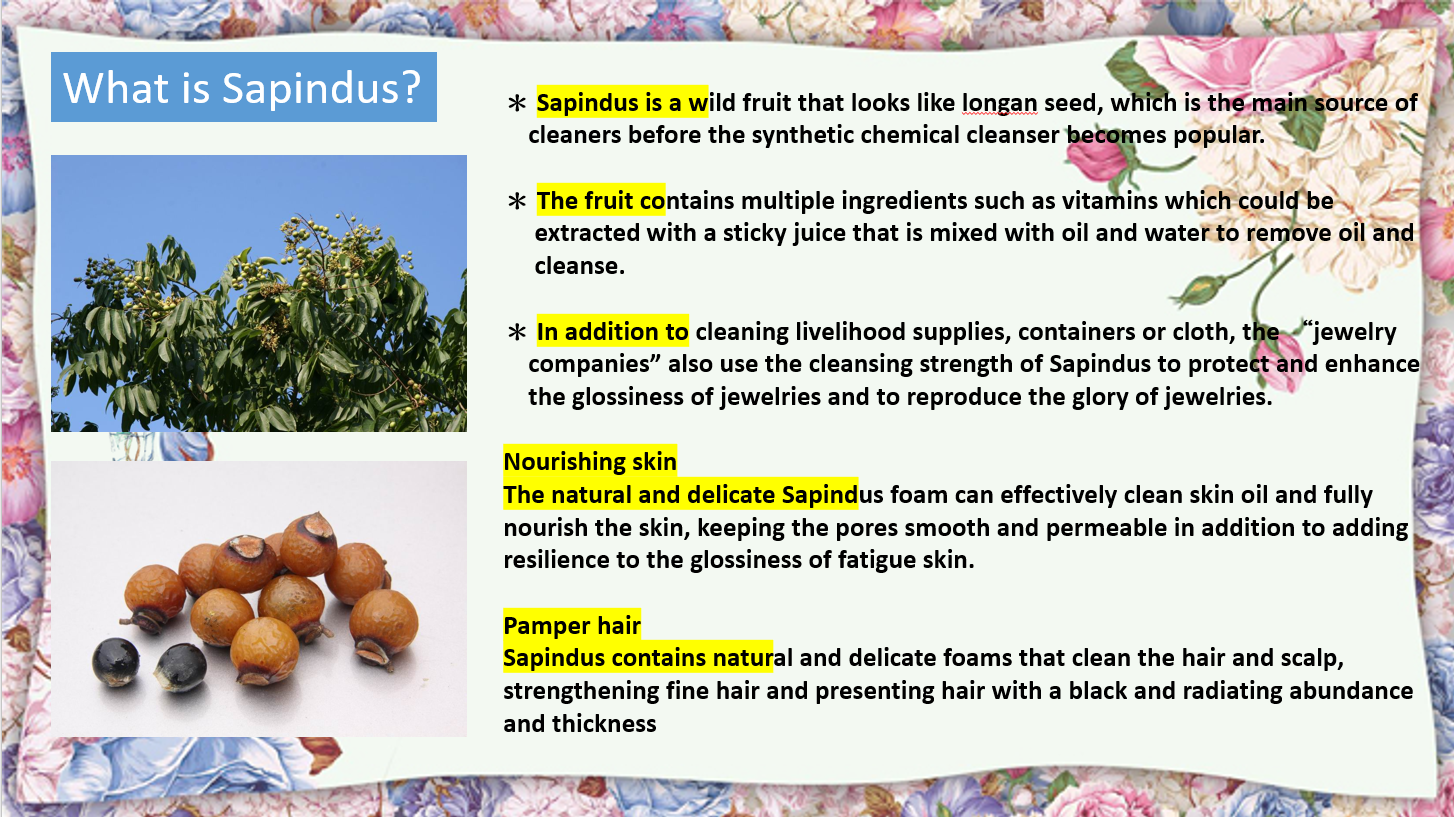 What is Sapindus?

＊ Sapindus is a wild fruit that looks like longan seed, which is the main source of cleaners before the synthetic chemical cleanser becomes popular.

＊ The fruit contains multiple ingredients such as vitamins which could be extracted with a sticky juice that is mixed with oil and water to remove oil and cleanse.

＊ In addition to cleaning livelihood supplies, containers or cloth, the “jewelry companies” also use the cleansing strength of Sapindus to protect and enhance the glossiness of jewelries and to reproduce the glory of jewelries.

Nourishing skin
The natural and delicate Sapindus foam can effectively clean skin oil and fully nourish the skin, keeping the pores smooth and permeable in addition to adding resilience to the glossiness of fatigue skin.

Pamper hair
Sapindus contains natural and delicate foams that clean the hair and scalp, strengthening fine hair and presenting hair with a black and radiating abundance and thickness